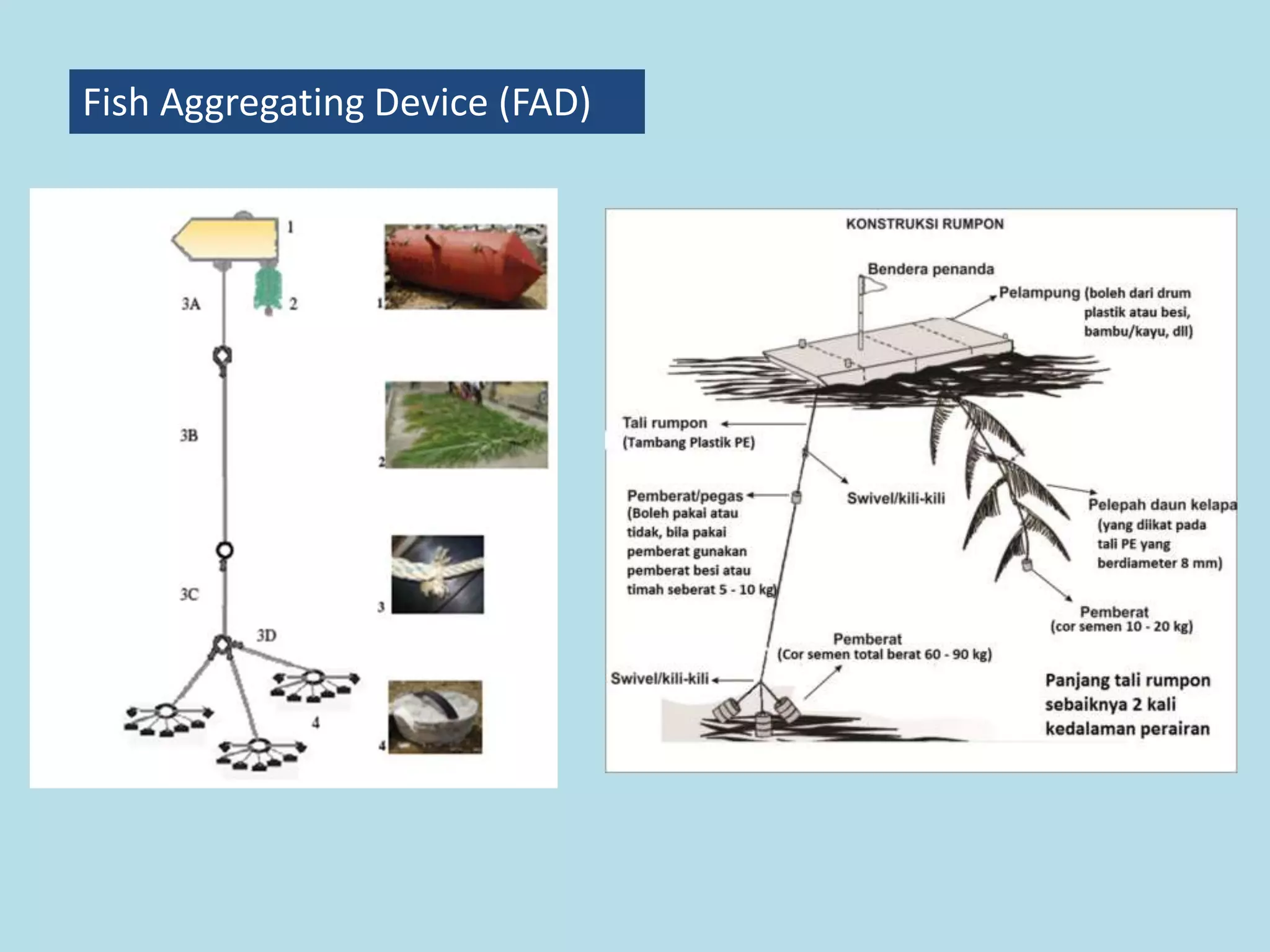 Fish Aggregating Device (FAD)

1

3A

2

3B

3C

3D

4

1

2

3

4

KONSTRUKSI RUMPON

Bendera penanda

Pelampung (boleh dari drum plastik atau besi, bambu/kayu, dll)

Tali rumpon (Tambang Plastik PE)

Pemberat/pegas (Boleh pakai atau tidak, bila pakai pemberat gunakan pemberat besi atau timah seberat 5 - 10 kg)

Swivel/kili-kili

Pelepah daun kelapa (yang diikat pada tali PE yang berdiameter 8 mm)

Pemberat (cor semen 10 - 20 kg)

Pemberat (Cor semen total berat 60 - 90 kg)

Swivel/kili-kili

Panjang tali rumpon sebaiknya 2 kali kedalaman perairan